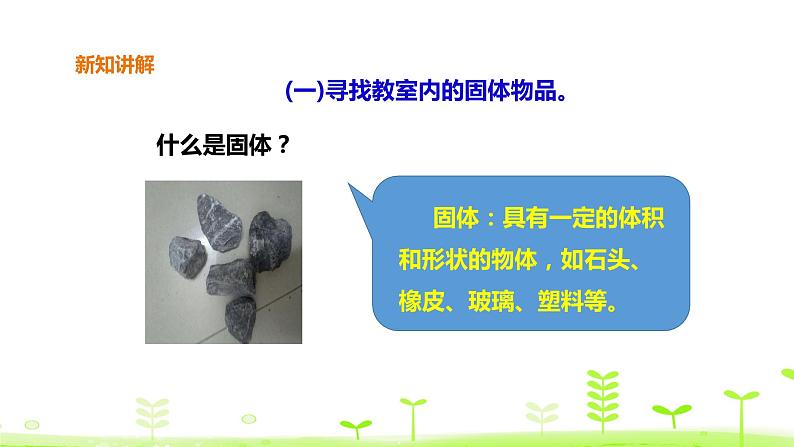 新知讲解

(一)寻找教室内的固体物品。

什么是固体？

固体：具有一定的体积和形状的物体，如石头、橡皮、玻璃、塑料等。